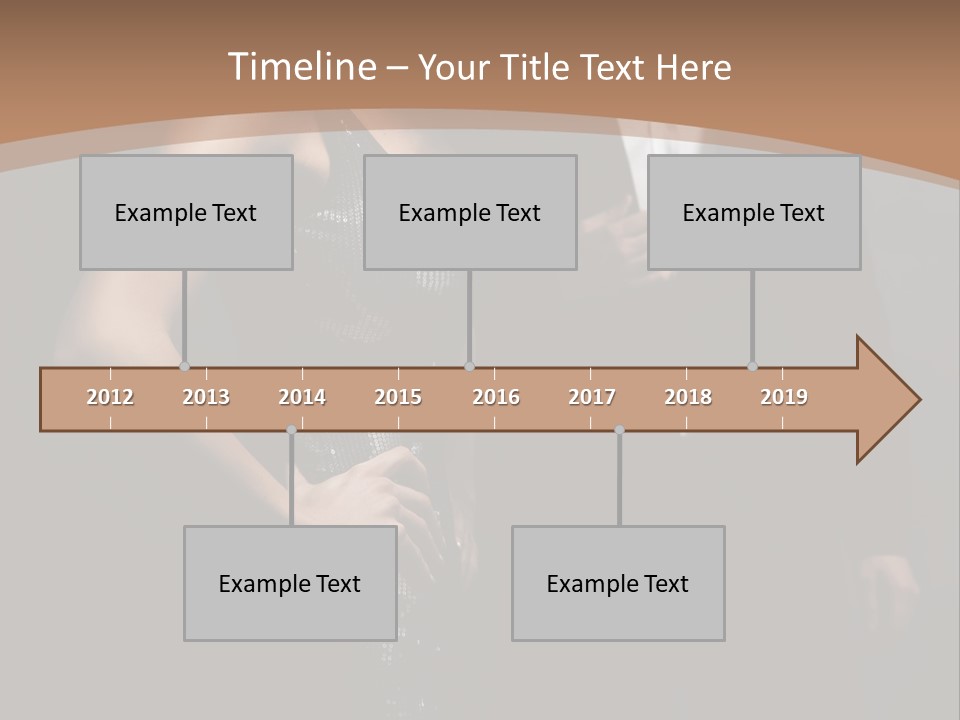 Timeline – Your Title Text Here

Example Text

Example Text

Example Text

2012 2013 2014 2015 2016 2017 2018 2019

Example Text

Example Text